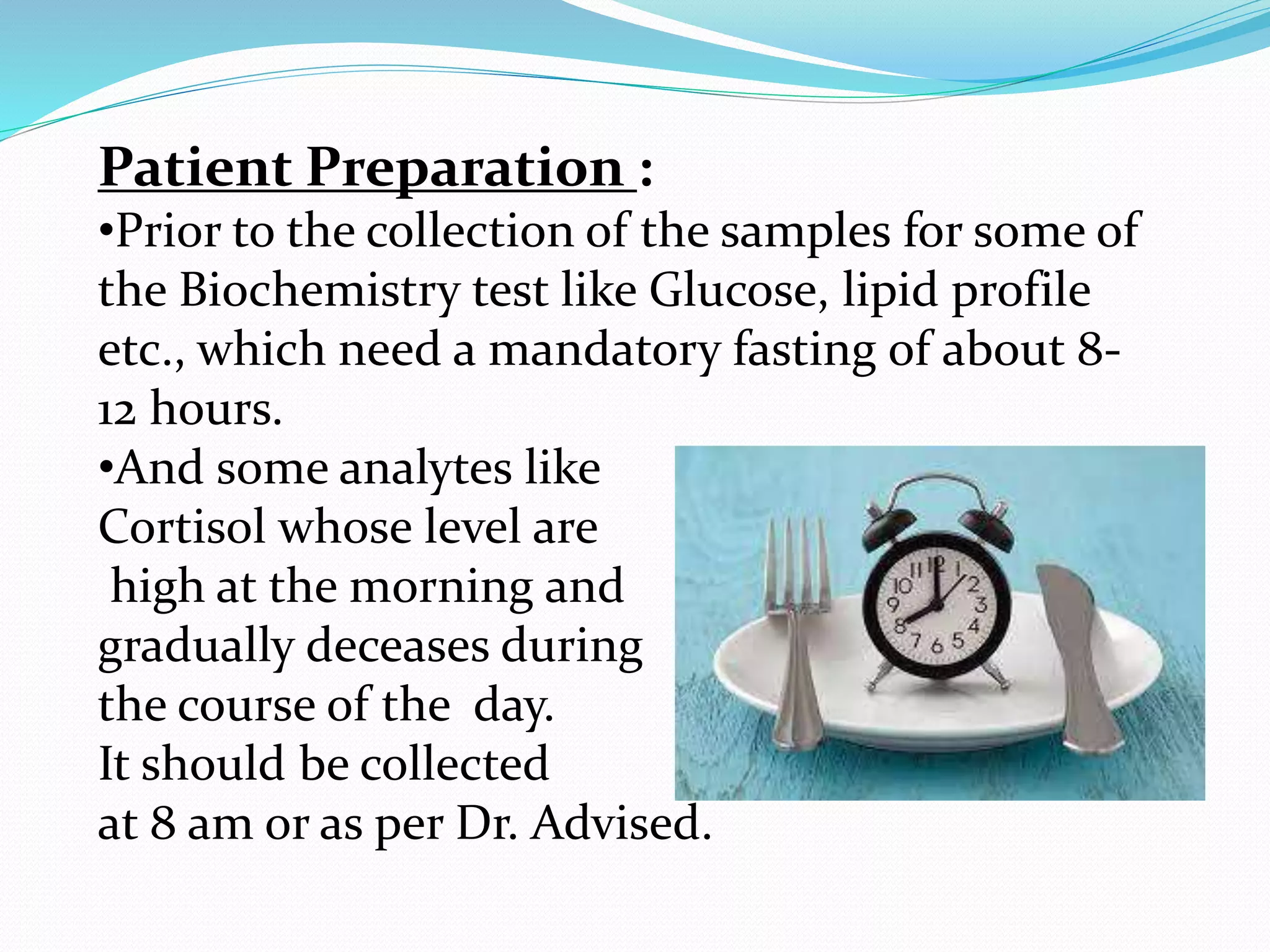 Patient Preparation :

•Prior to the collection of the samples for some of the Biochemistry test like Glucose, lipid profile etc., which need a mandatory fasting of about 8-12 hours.

•And some analytes like Cortisol whose level are high at the morning and gradually deceases during the course of the day.
It should be collected at 8 am or as per Dr. Advised.

12
1
2
3
4
5
6
7
8
9
10
11